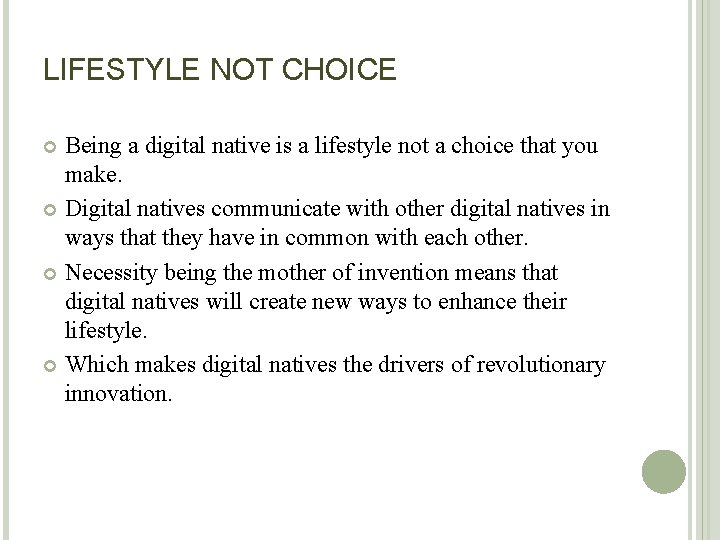 LIFESTYLE NOT CHOICE

Being a digital native is a lifestyle not a choice that you make.

Digital natives communicate with other digital natives in ways that they have in common with each other.

Necessity being the mother of invention means that digital natives will create new ways to enhance their lifestyle.

Which makes digital natives the drivers of revolutionary innovation.